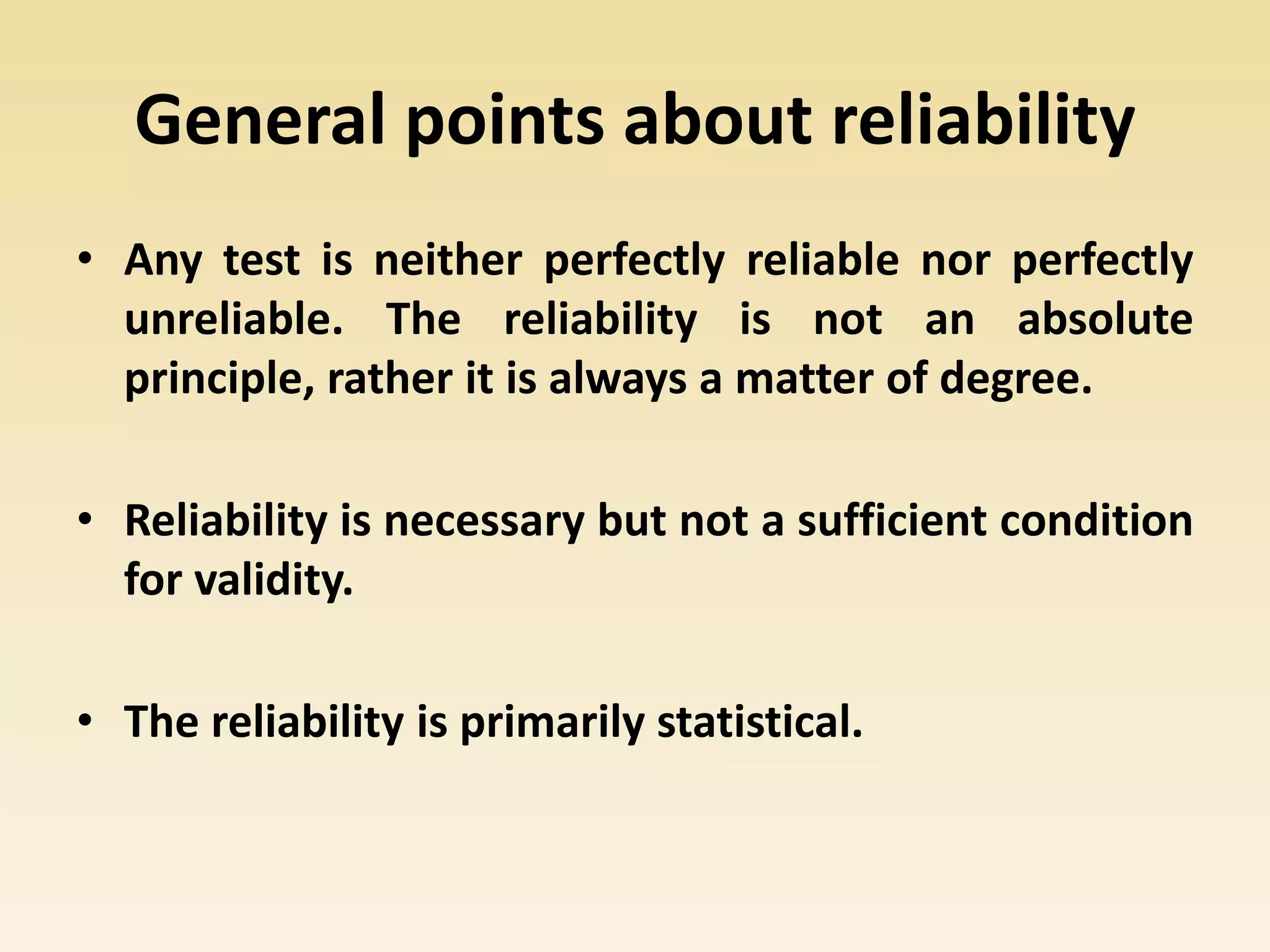 General points about reliability

• Any test is neither perfectly reliable nor perfectly unreliable. The reliability is not an absolute principle, rather it is always a matter of degree.

• Reliability is necessary but not a sufficient condition for validity.

• The reliability is primarily statistical.